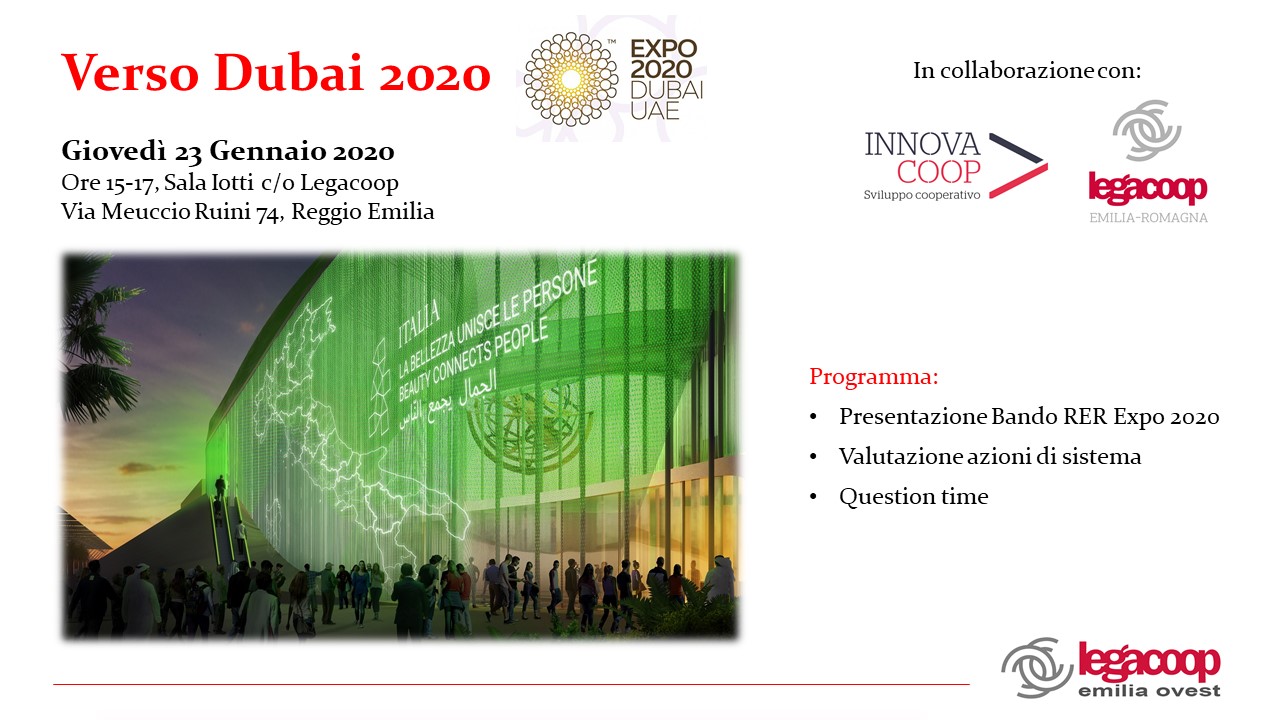 Verso Dubai 2020

EXPO 2020 DUBAI UAE

In collaborazione con:

INNOVA COOP
Sviluppo cooperativo

legacoop
EMILIA-ROMAGNA

Giovedì 23 Gennaio 2020
Ore 15-17, Sala Iotti c/o Legacoop
Via Meuccio Ruini 74, Reggio Emilia

ITALIA
LA BELLEZZA UNISCE LE PERSONE
BEAUTY CONNECTS PEOPLE
الجمال يجمع الناس

Programma:
• Presentazione Bando RER Expo 2020
• Valutazione azioni di sistema
• Question time

legacoop
emilia ovest